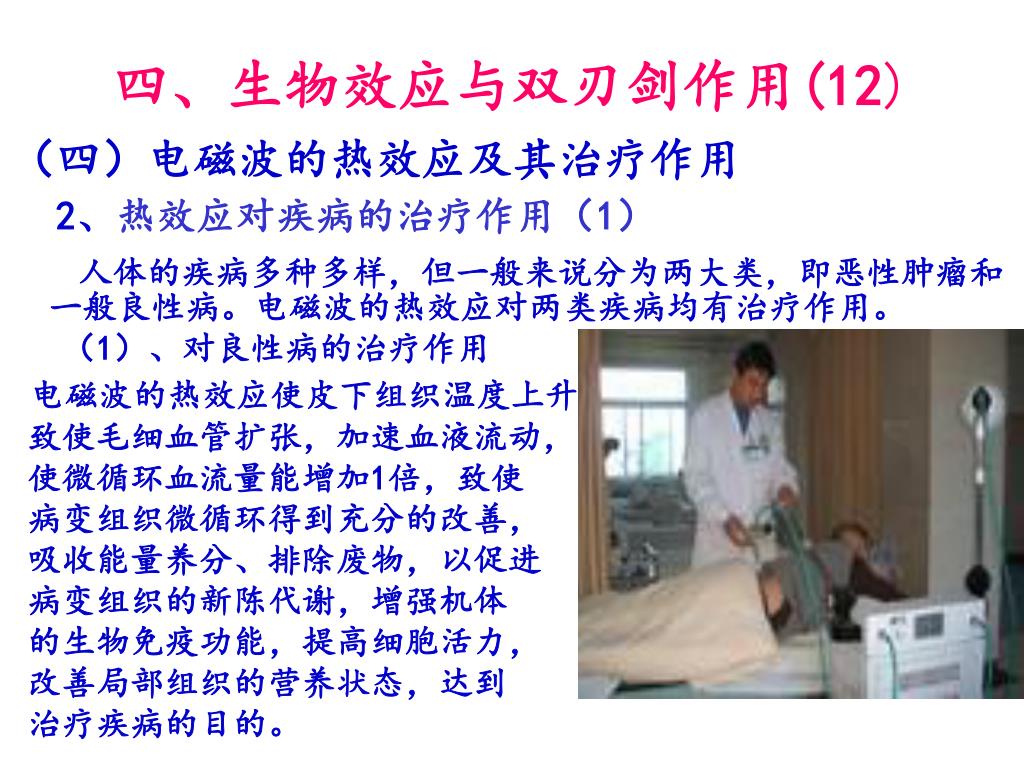 四、生物效应与双刃剑作用(12)

（四）电磁波的热效应及其治疗作用

2、热效应对疾病的治疗作用（1）

人体的疾病多种多样，但一般来说分为两大类，即恶性肿瘤和一般良性病。电磁波的热效应对两类疾病均有治疗作用。

（1）、对良性病的治疗作用

电磁波的热效应使皮下组织温度上升致使毛细血管扩张，加速血液流动，使微循环血流量能增加1倍，致使病变组织微循环得到充分的改善，吸收能量养分、排除废物，以促进病变组织的新陈代谢，增强机体的生物免疫功能，提高细胞活力，改善局部组织的营养状态，达到治疗疾病的目的。